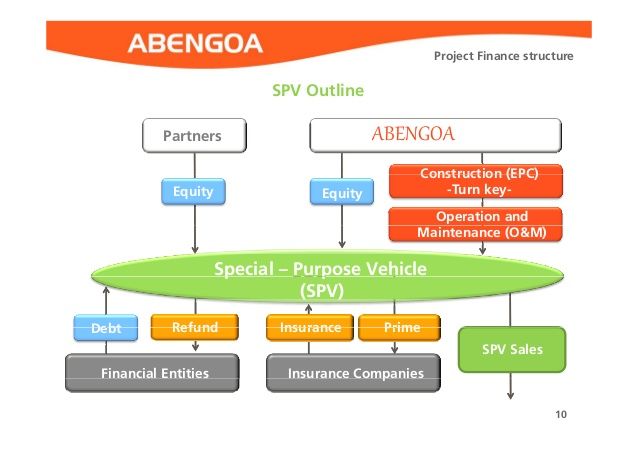 ABENGOA

Project Finance structure

SPV Outline

Partners

ABENGOA

Equity

Equity

Construction (EPC) -Turn key-

Operation and Maintenance (O&M)

Special – Purpose Vehicle (SPV)

Debt

Refund

Insurance

Prime

SPV Sales

Financial Entities

Insurance Companies

10